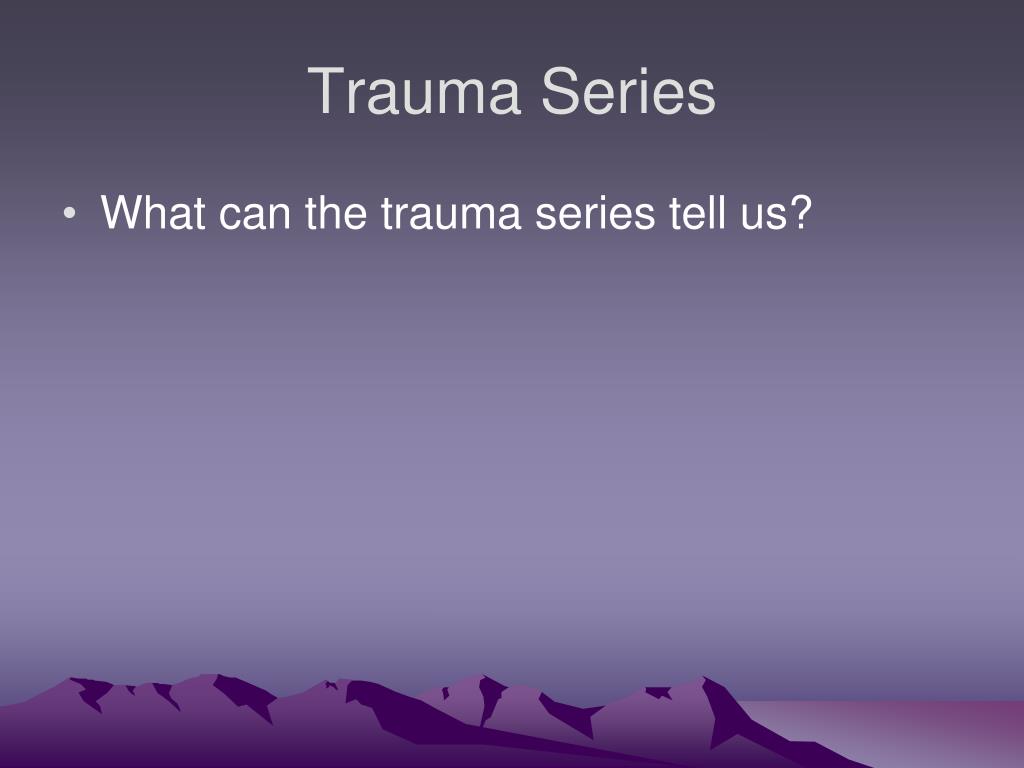 Trauma Series

• What can the trauma series tell us?